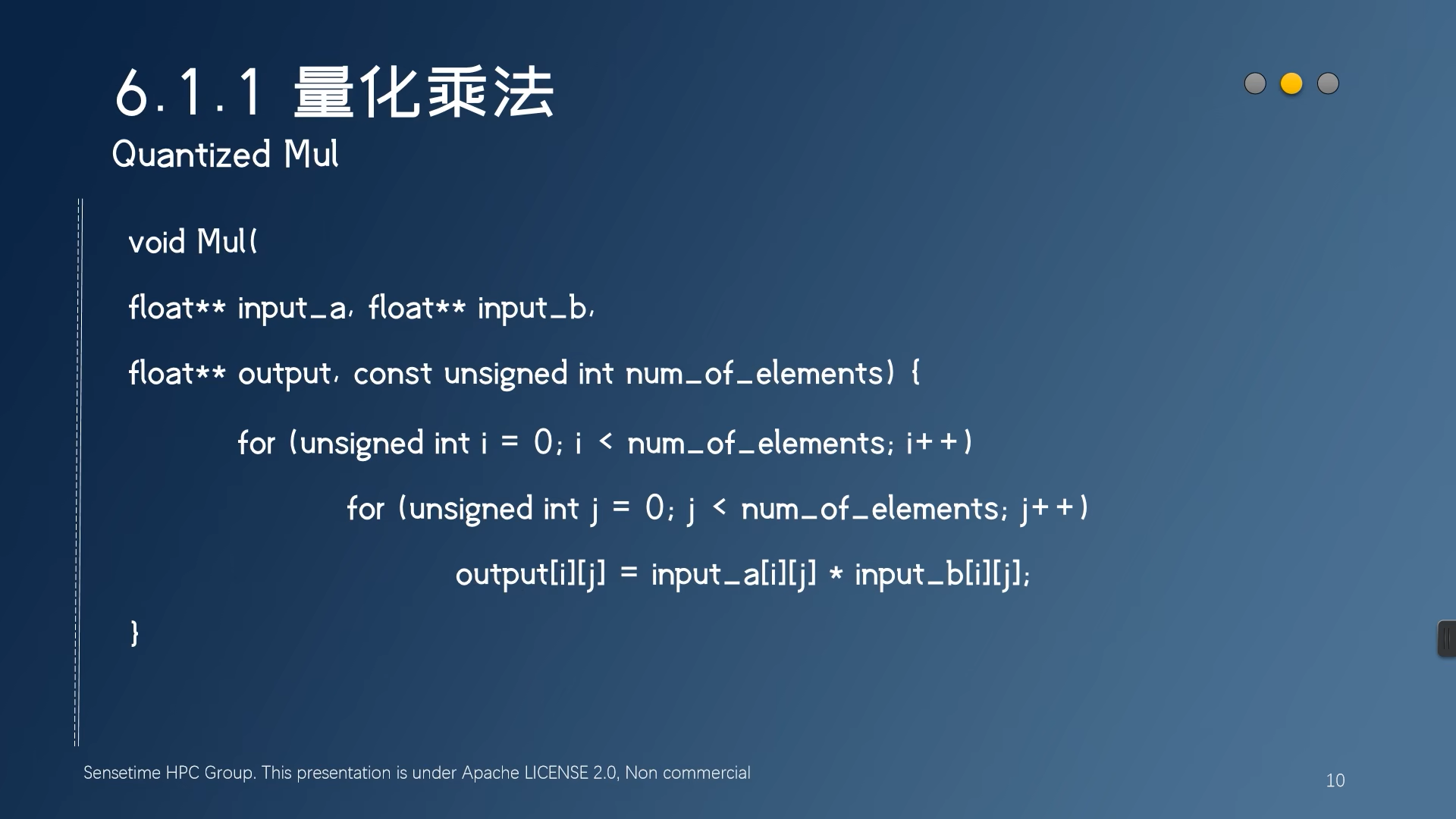 6.1.1 量化乘法
Quantized Mul

void Mul(

float** input_a, float** input_b,

float** output, const unsigned int num_of_elements) {

for (unsigned int i = 0; i < num_of_elements; i++)

for (unsigned int j = 0; j < num_of_elements; j++)

output[i][j] = input_a[i][j] * input_b[i][j];

}

Sensetime HPC Group. This presentation is under Apache LICENSE 2.0, Non commercial

10